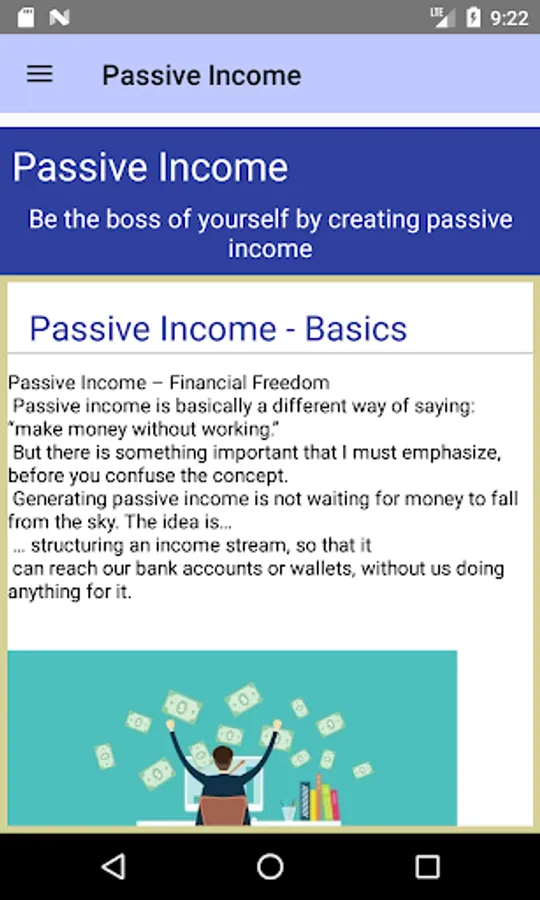 LTE 9:22

Passive Income

Passive Income

Be the boss of yourself by creating passive income

Passive Income - Basics

Passive Income – Financial Freedom
Passive income is basically a different way of saying: "make money without working."
But there is something important that I must emphasize, before you confuse the concept.
Generating passive income is not waiting for money to fall from the sky. The idea is…
… structuring an income stream, so that it can reach our bank accounts or wallets, without us doing anything for it.